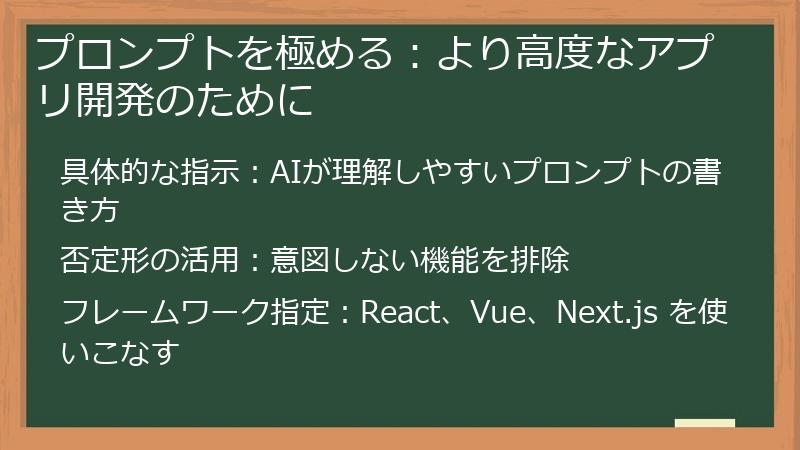 プロンプトを極める：より高度なアプリ開発のために

具体的な指示：AIが理解しやすいプロンプトの書き方

否定形の活用：意図しない機能を排除

フレームワーク指定：React、Vue、Next.js を使いこなす